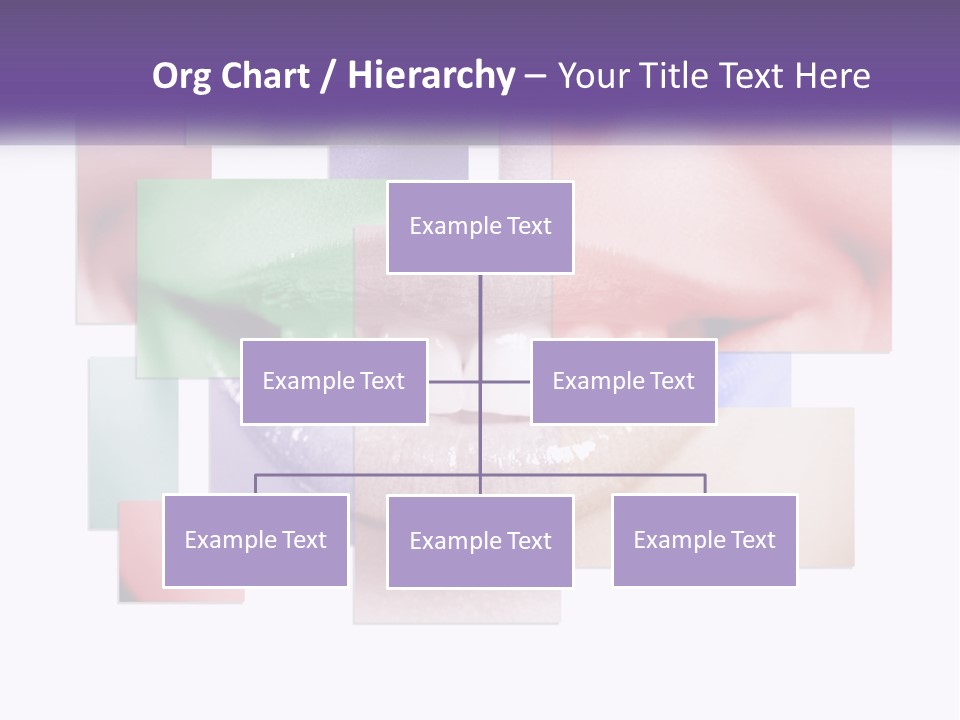 Org Chart / Hierarchy – Your Title Text Here

Example Text

Example Text

Example Text

Example Text

Example Text

Example Text